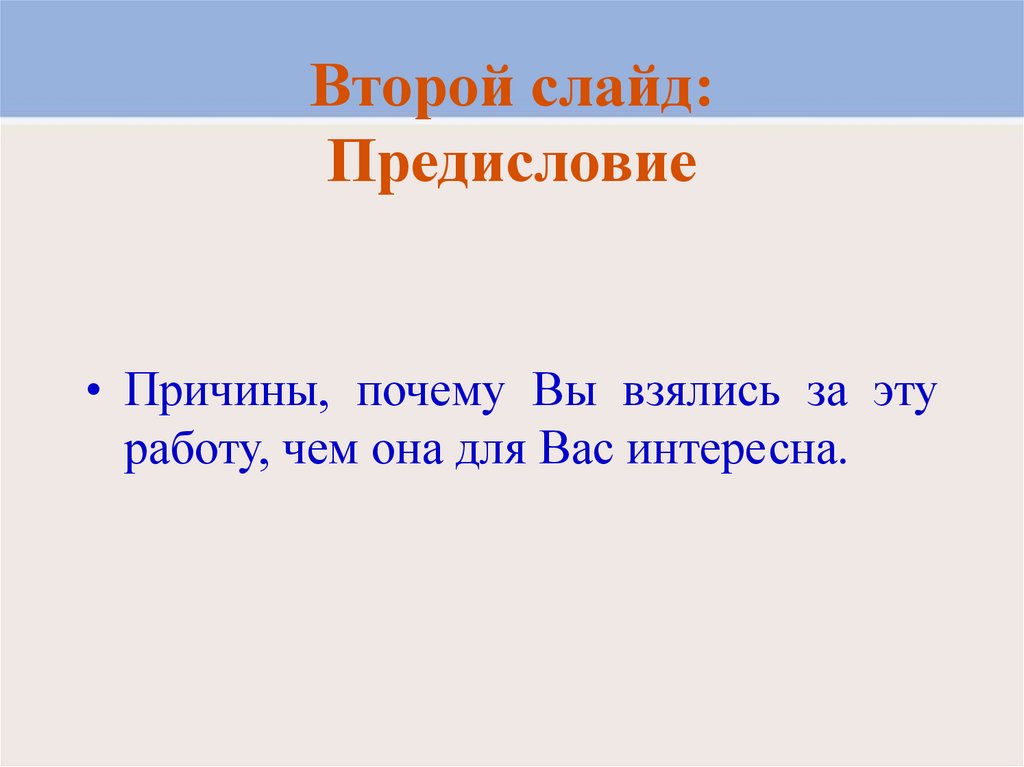 Второй слайд:
Предисловие

• Причины, почему Вы взялись за эту работу, чем она для Вас интересна.